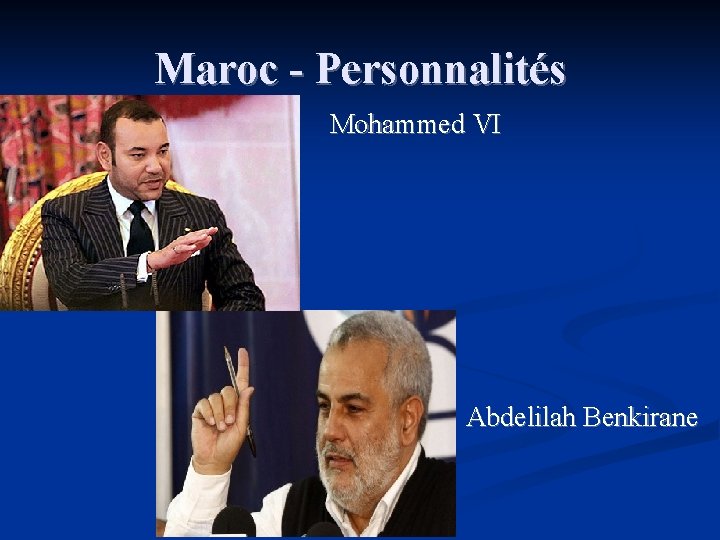 Maroc - Personnalités

Mohammed VI

Abdelilah Benkirane